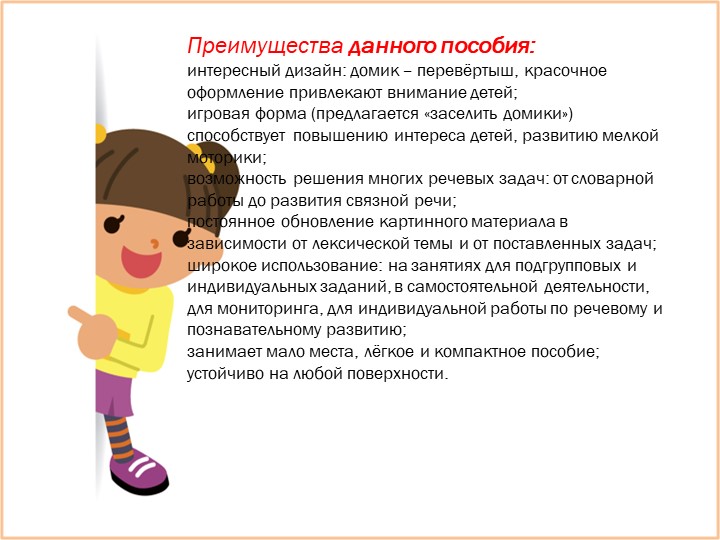 Преимущества данного пособия:

интересный дизайн: домик – перевёртыш, красочное оформление привлекают внимание детей;
игровая форма (предлагается «заселить домики») способствует повышению интереса детей, развитию мелкой моторики;
возможность решения многих речевых задач: от словарной работы до развития связной речи;
постоянное обновление картинного материала в зависимости от лексической темы и от поставленных задач;
широкое использование: на занятиях для подгрупповых и индивидуальных заданий, в самостоятельной деятельности, для мониторинга, для индивидуальной работы по речевому и познавательному развитию;
занимает мало места, лёгкое и компактное пособие;
устойчиво на любой поверхности.